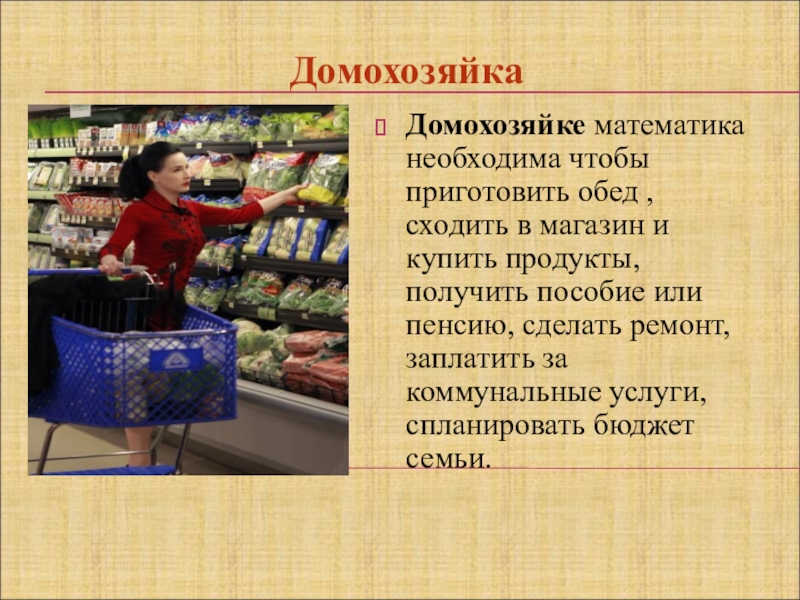 Домохозяйка

Домохозяйке математика необходима чтобы приготовить обед , сходить в магазин и купить продукты, получить пособие или пенсию, сделать ремонт, заплатить за коммунальные услуги, спланировать бюджет семьи.